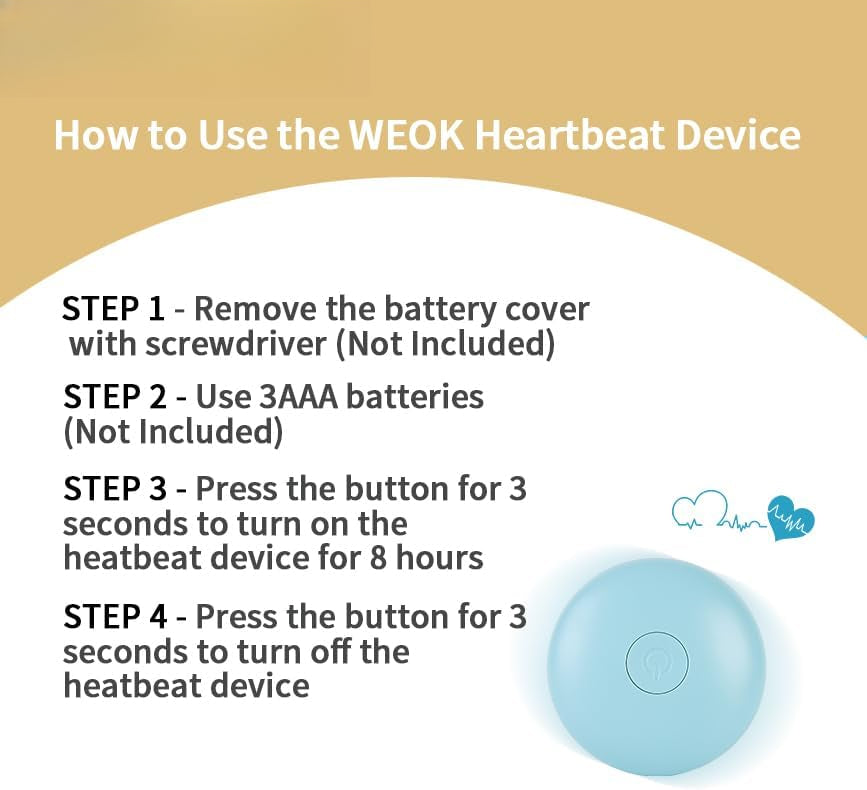 How to Use the WEOK Heartbeat Device

STEP 1 - Remove the battery cover with screwdriver (Not Included)

STEP 2 - Use 3AAA batteries (Not Included)

STEP 3 - Press the button for 3 seconds to turn on the heatbeat device for 8 hours

STEP 4 - Press the button for 3 seconds to turn off the heatbeat device